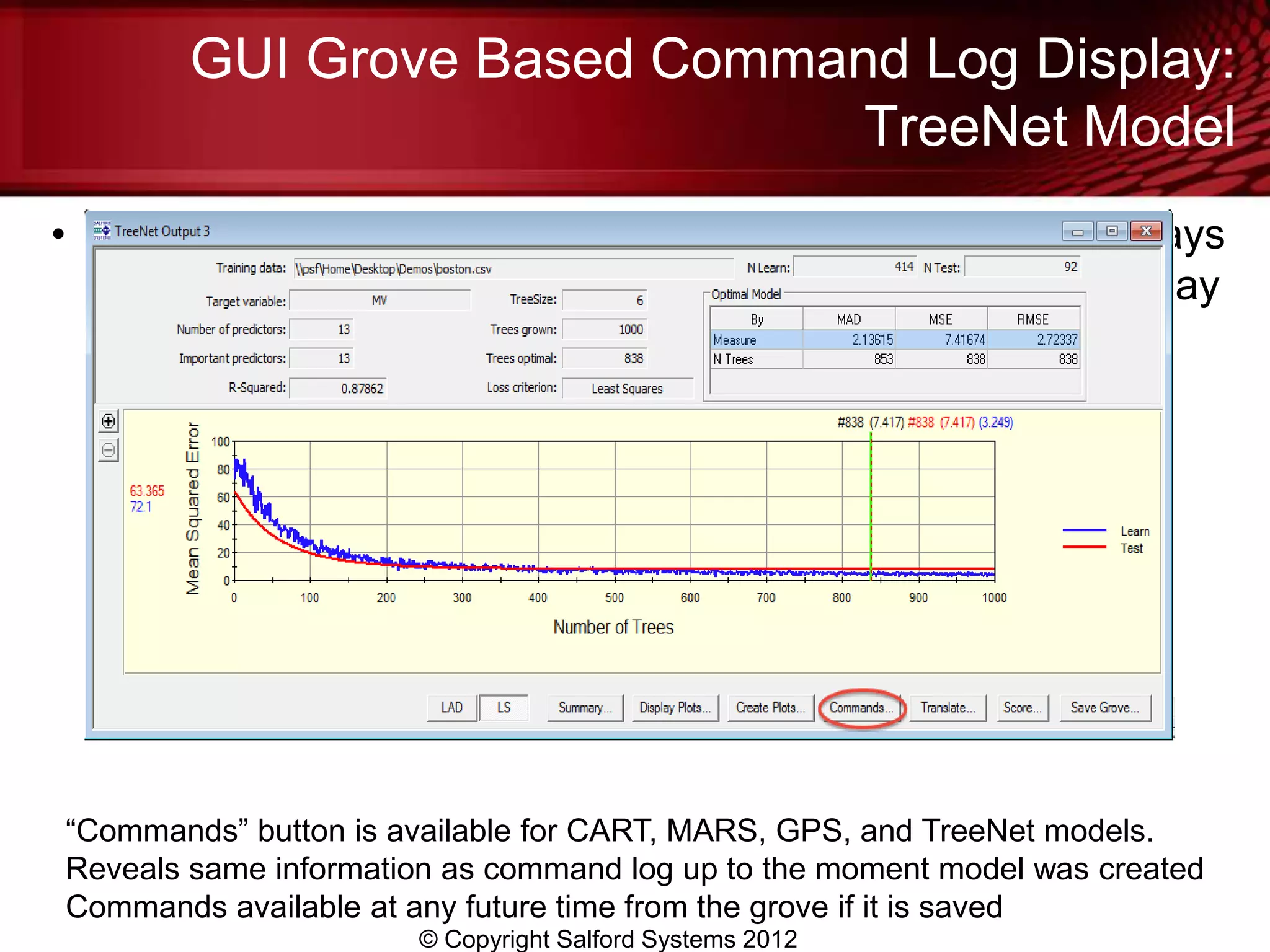 GUI Grove Based Command Log Display: TreeNet Model

•

ays
ay

TreeNet Output 3

Training data: \\psf\Home\Desktop\Demos\boston.csv
N Learn: 414 N Test: 92

Target variable: MV
Number of predictors: 13
Important predictors: 13
R-Squared: 0.87862

TreeSize: 6
Trees grown: 1000
Trees optimal: 838
Loss criterion: Least Squares

Optimal Model

| By | MAD | MSE | RMSE |
|---|---|---|---|
| Measure | 2.13615 | 7.41674 | 2.72337 |
| N Trees | 853 | 838 | 838 |

#838 (7.417) #838 (7.417) (3.249)

63.365
72.1

Mean Squared Error
100
80
60
40
20
0
0 100 200 300 400 500 600 700 800 900 1000
Number of Trees

Learn
Test

LAD LS Summary... Display Plots... Create Plots... Commands... Translate... Score... Save Grove...

“Commands” button is available for CART, MARS, GPS, and TreeNet models.
Reveals same information as command log up to the moment model was created
Commands available at any future time from the grove if it is saved
© Copyright Salford Systems 2012